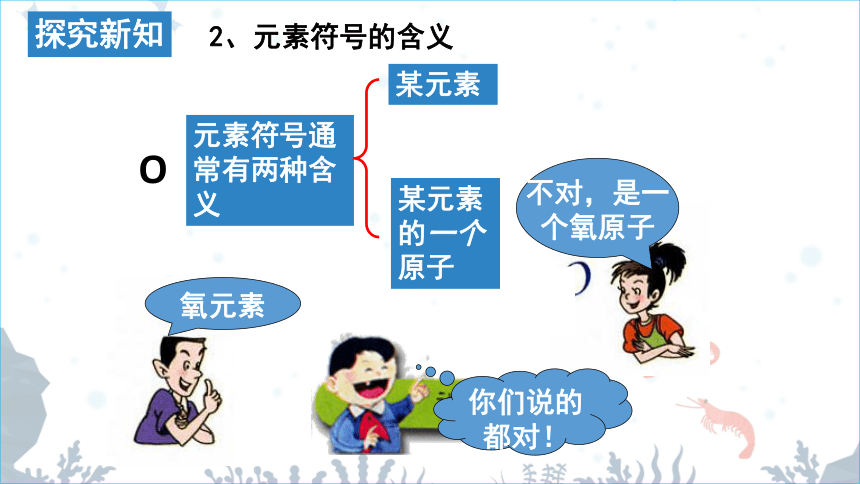 探究新知

2、元素符号的含义

O

元素符号通常有两种含义

某元素

某元素的一个原子

不对，是一个氧原子

氧元素

你们说的都对！